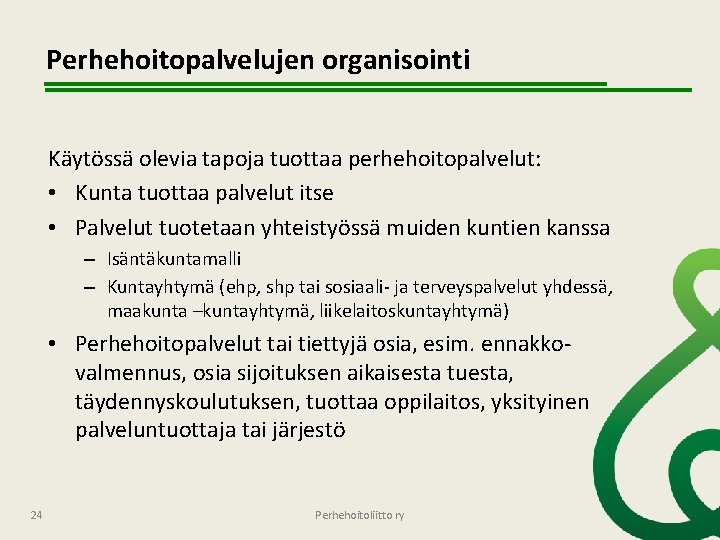 Perhehoitopalvelujen organisointi

Käytössä olevia tapoja tuottaa perhehoitopalvelut:

• Kunta tuottaa palvelut itse
• Palvelut tuotetaan yhteistyössä muiden kuntien kanssa
  – Isäntäkuntamalli
  – Kuntayhtymä (ehp, shp tai sosiaali- ja terveyspalvelut yhdessä, maakunta –kuntayhtymä, liikelaitoskuntayhtymä)
• Perhehoitopalvelut tai tiettyjä osia, esim. ennakkovalmennus, osia sijoituksen aikaisesta tuesta, täydennyskoulutuksen, tuottaa oppilaitos, yksityinen palveluntuottaja tai järjestö

24

Perhehoitoliitto ry